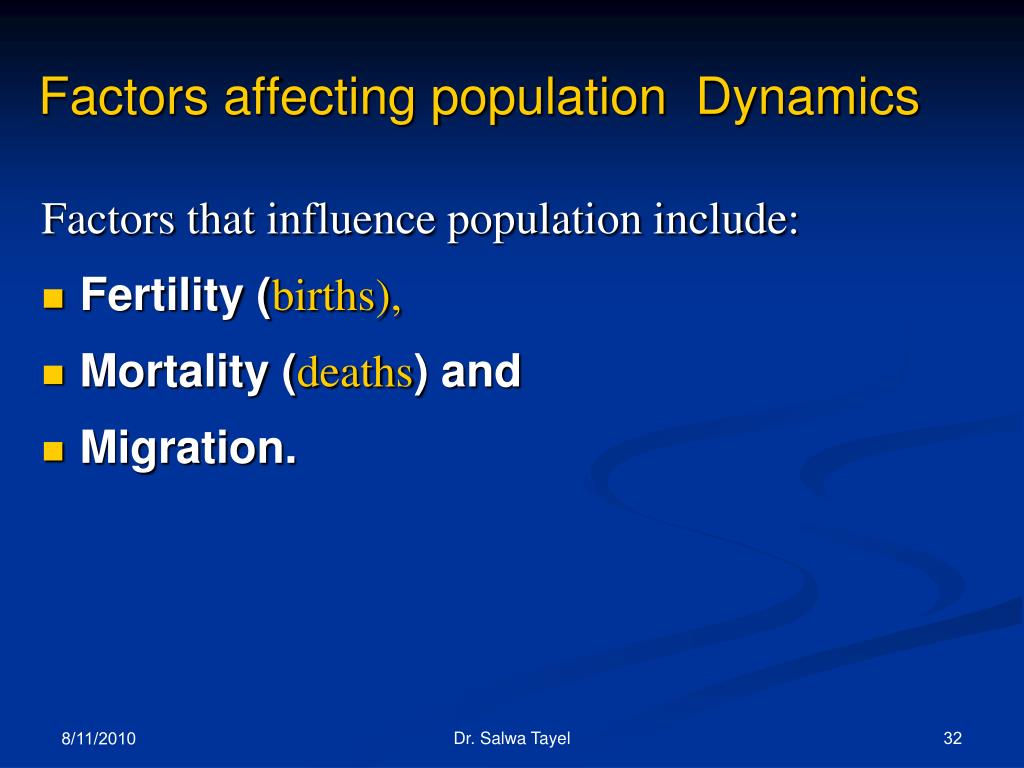 Factors affecting population  Dynamics

Factors that influence population include:

Fertility (births),

Mortality (deaths) and

Migration.

8/11/2010

Dr. Salwa Tayel

32